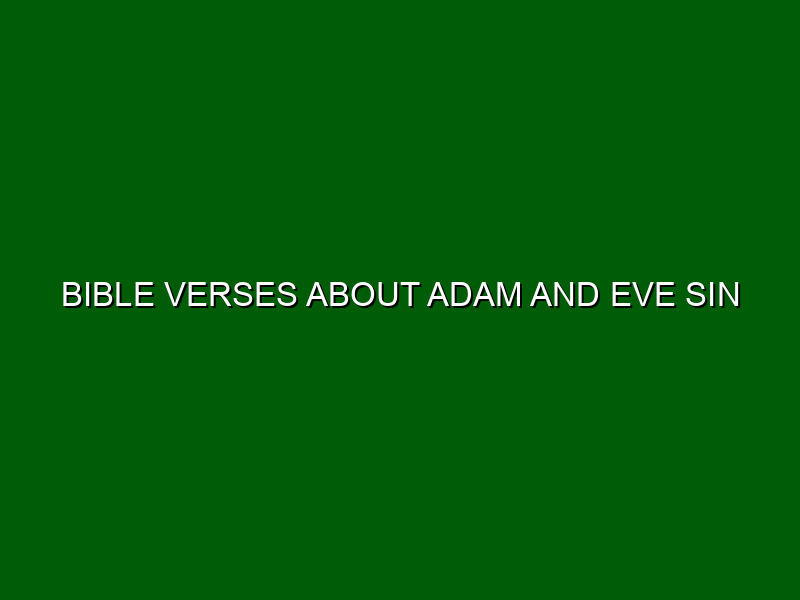 BIBLE VERSES ABOUT ADAM AND EVE SIN